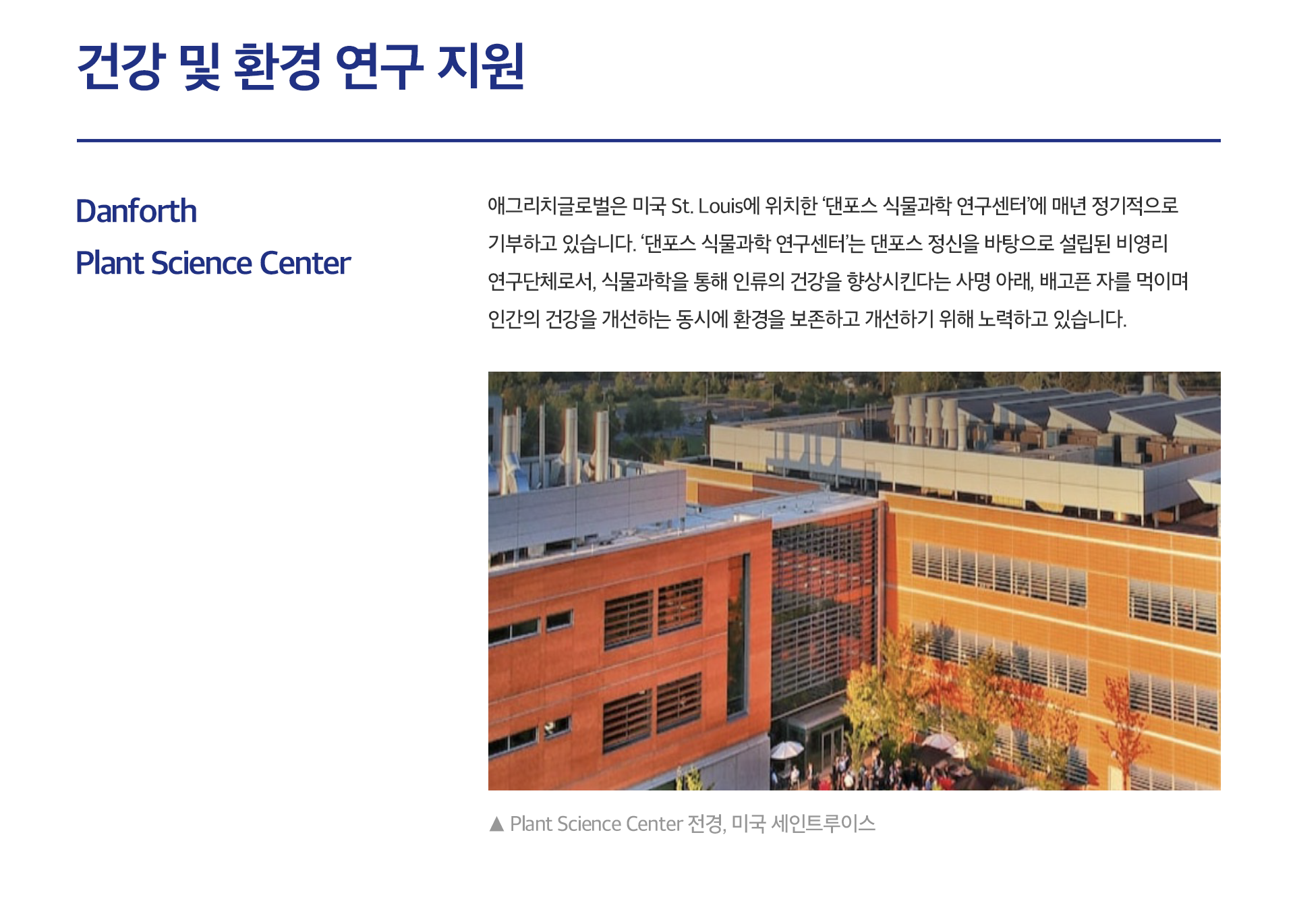 건강 및 환경 연구 지원

Danforth
Plant Science Center

애그리치글로벌은 미국 St. Louis에 위치한 '댄포스 식물과학 연구센터'에 매년 정기적으로 기부하고 있습니다. '댄포스 식물과학 연구센터'는 댄포스 정신을 바탕으로 설립된 비영리 연구단체로서, 식물과학을 통해 인류의 건강을 향상시킨다는 사명 아래, 배고픈 자를 먹이며 인간의 건강을 개선하는 동시에 환경을 보존하고 개선하기 위해 노력하고 있습니다.

▲ Plant Science Center 전경, 미국 세인트루이스